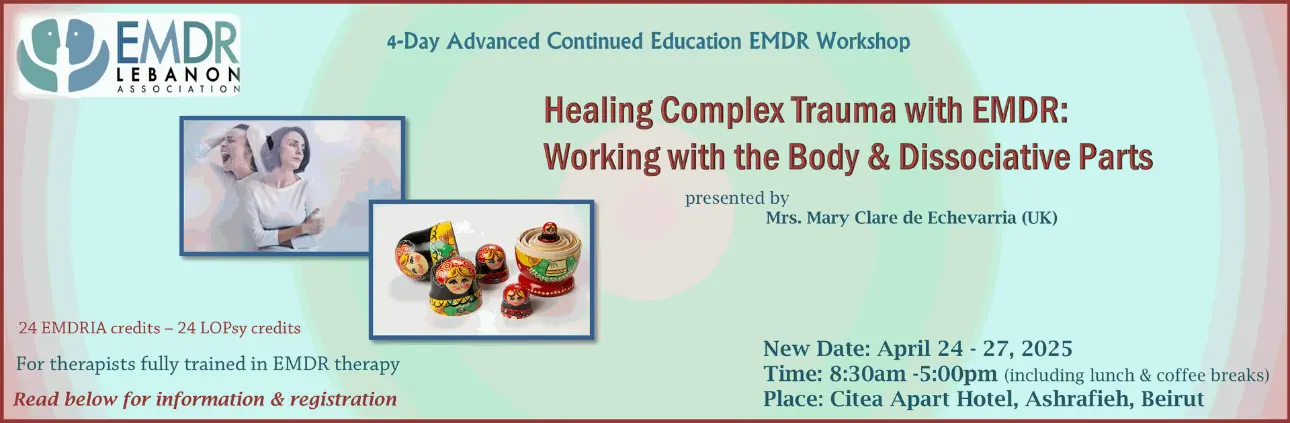 EMDR
LEBANON
ASSOCIATION

4-Day Advanced Continued Education EMDR Workshop

Healing Complex Trauma with EMDR:
Working with the Body & Dissociative Parts

presented by
Mrs. Mary Clare de Echevarria (UK)

24 EMDRIA credits – 24 LOPsy credits

For therapists fully trained in EMDR therapy

Read below for information & registration

New Date: April 24 - 27, 2025
Time: 8:30am -5:00pm (including lunch & coffee breaks)
Place: Citea Apart Hotel, Ashrafieh, Beirut